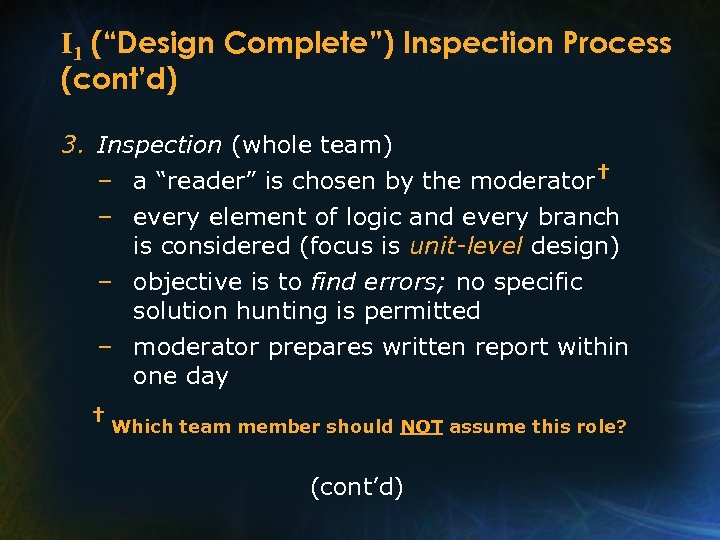 $I_1$ (“Design Complete”) Inspection Process (cont’d)

3. Inspection (whole team)
– a “reader” is chosen by the moderator†
– every element of logic and every branch is considered (focus is unit-level design)
– objective is to find errors; no specific solution hunting is permitted
– moderator prepares written report within one day

† Which team member should NOT assume this role?

(cont’d)